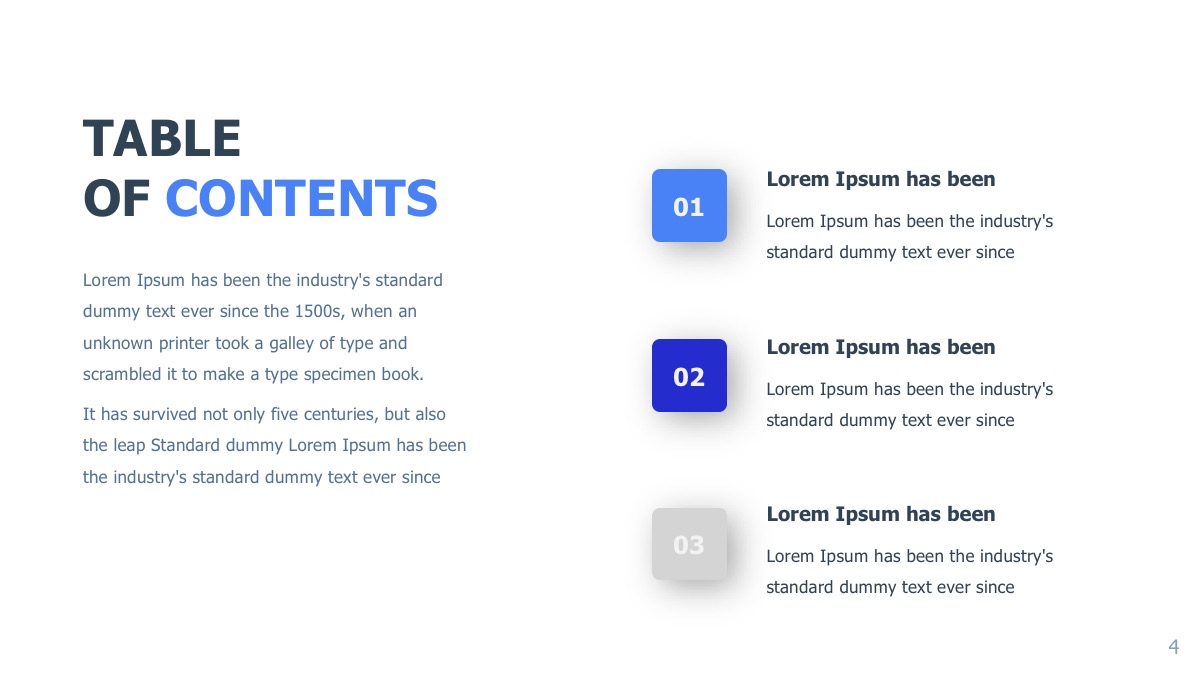 TABLE
OF CONTENTS

Lorem Ipsum has been the industry's standard dummy text ever since the 1500s, when an unknown printer took a galley of type and scrambled it to make a type specimen book.

It has survived not only five centuries, but also the leap Standard dummy Lorem Ipsum has been the industry's standard dummy text ever since

01

Lorem Ipsum has been

Lorem Ipsum has been the industry's standard dummy text ever since

02

Lorem Ipsum has been

Lorem Ipsum has been the industry's standard dummy text ever since

03

Lorem Ipsum has been

Lorem Ipsum has been the industry's standard dummy text ever since

4